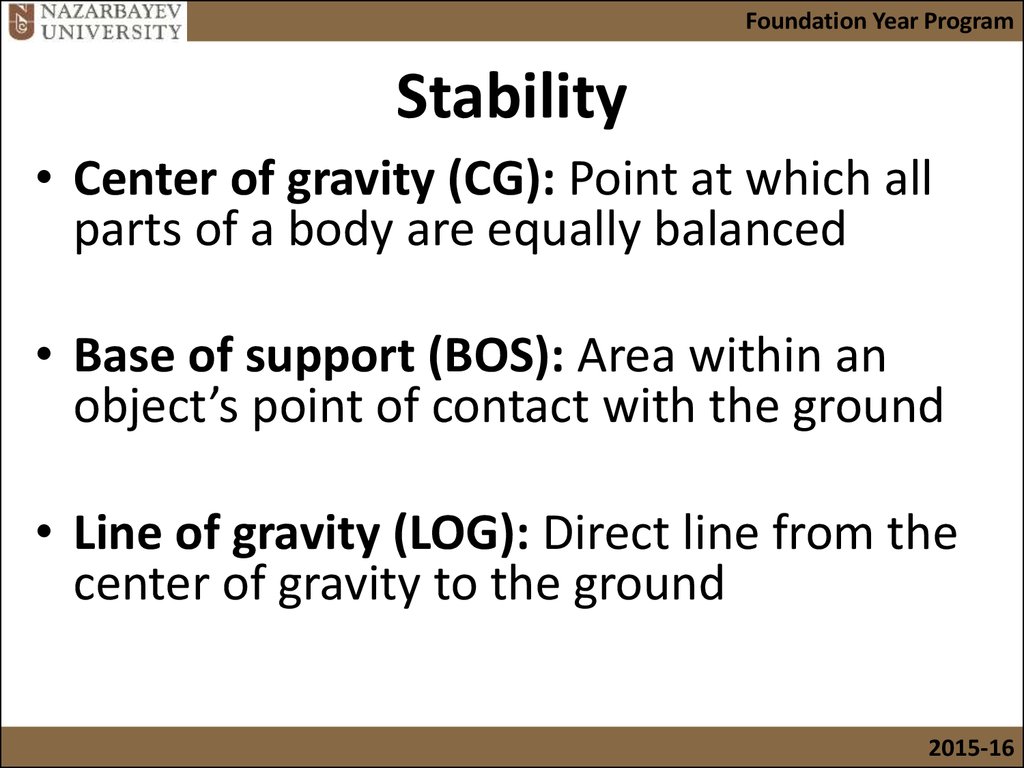 NAZARBAYEV UNIVERSITY

Foundation Year Program

Stability

• Center of gravity (CG): Point at which all parts of a body are equally balanced

• Base of support (BOS): Area within an object's point of contact with the ground

• Line of gravity (LOG): Direct line from the center of gravity to the ground

2015-16